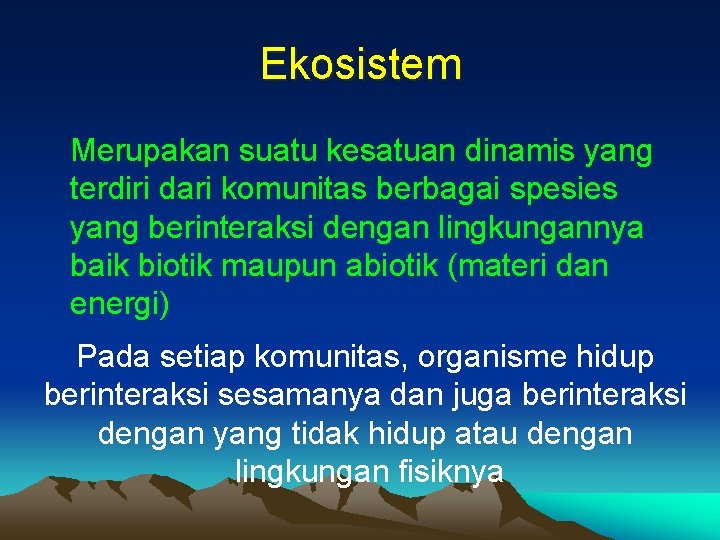 Ekosistem

Merupakan suatu kesatuan dinamis yang terdiri dari komunitas berbagai spesies yang berinteraksi dengan lingkungannya baik biotik maupun abiotik (materi dan energi)

Pada setiap komunitas, organisme hidup berinteraksi sesamanya dan juga berinteraksi dengan yang tidak hidup atau dengan lingkungan fisiknya